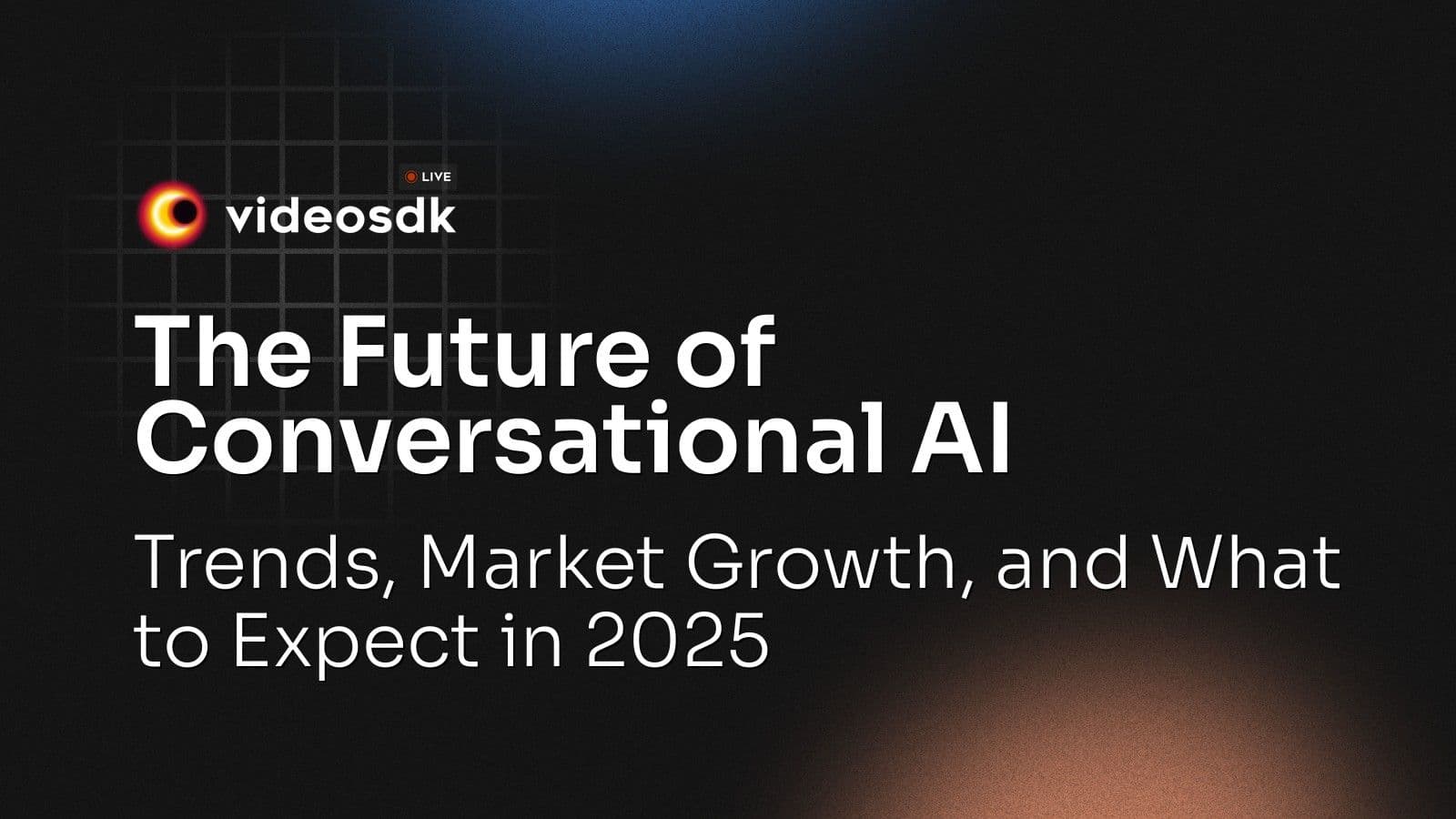 LIVE
videosdk

The Future of Conversational AI

Trends, Market Growth, and What to Expect in 2025